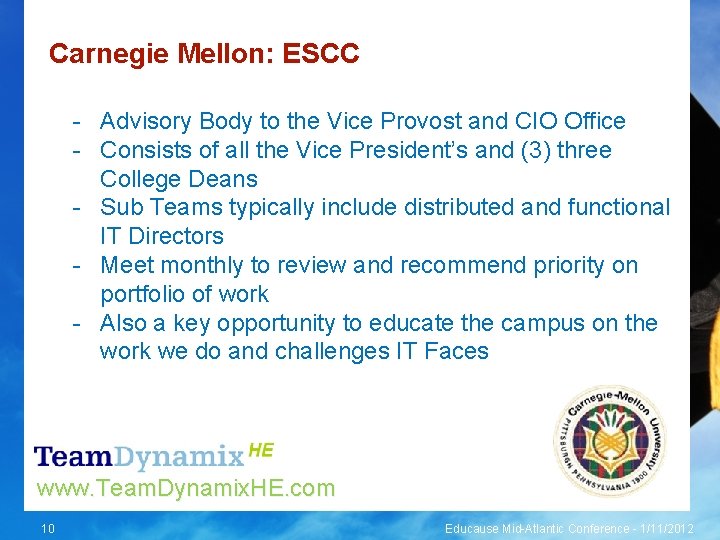 Carnegie Mellon: ESCC

- Advisory Body to the Vice Provost and CIO Office
- Consists of all the Vice President's and (3) three College Deans
- Sub Teams typically include distributed and functional IT Directors
- Meet monthly to review and recommend priority on portfolio of work
- Also a key opportunity to educate the campus on the work we do and challenges IT Faces

TeamDynamix HE
www.TeamDynamixHE.com

Carnegie-Mellon University
PITTSBURGH PENNSYLVANIA 1900

10

Educause Mid-Atlantic Conference - 1/11/2012